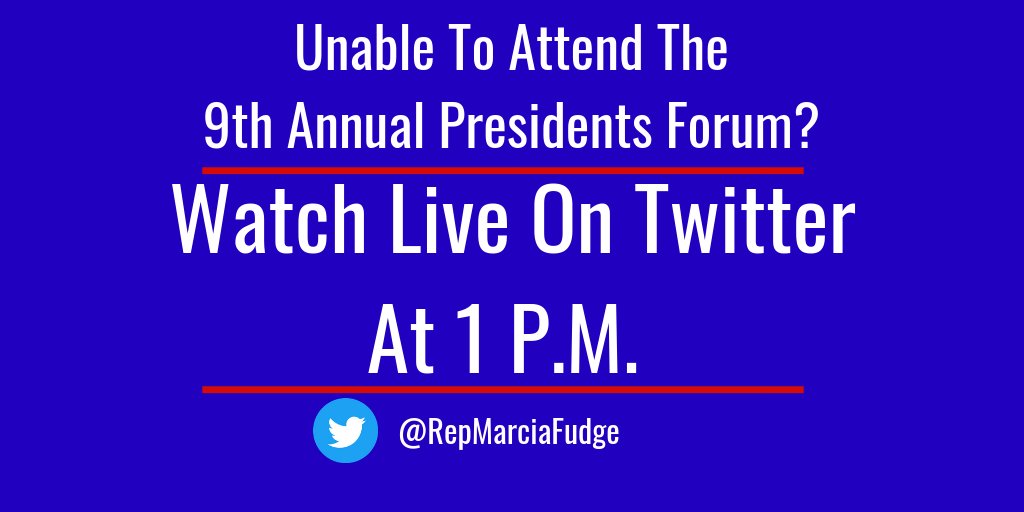 Unable To Attend The
9th Annual Presidents Forum?

Watch Live On Twitter
At 1 P.M.

@RepMarciaFudge